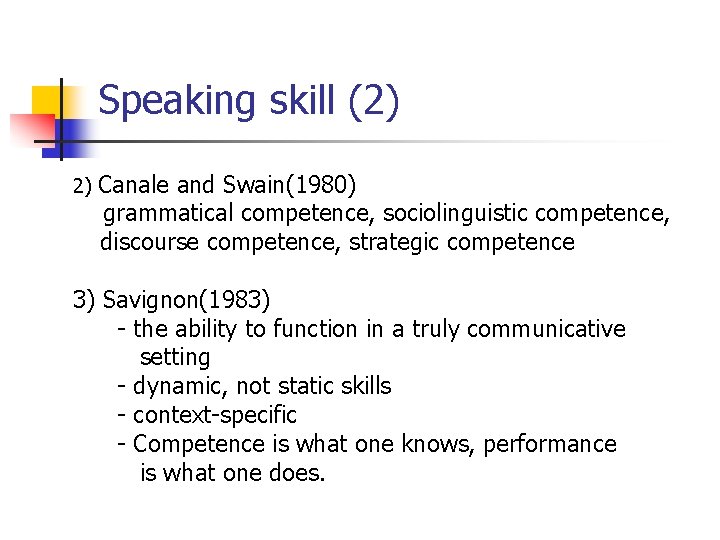 Speaking skill (2)

2) Canale and Swain(1980)
grammatical competence, sociolinguistic competence, discourse competence, strategic competence

3) Savignon(1983)
- the ability to function in a truly communicative setting
- dynamic, not static skills
- context-specific
- Competence is what one knows, performance is what one does.